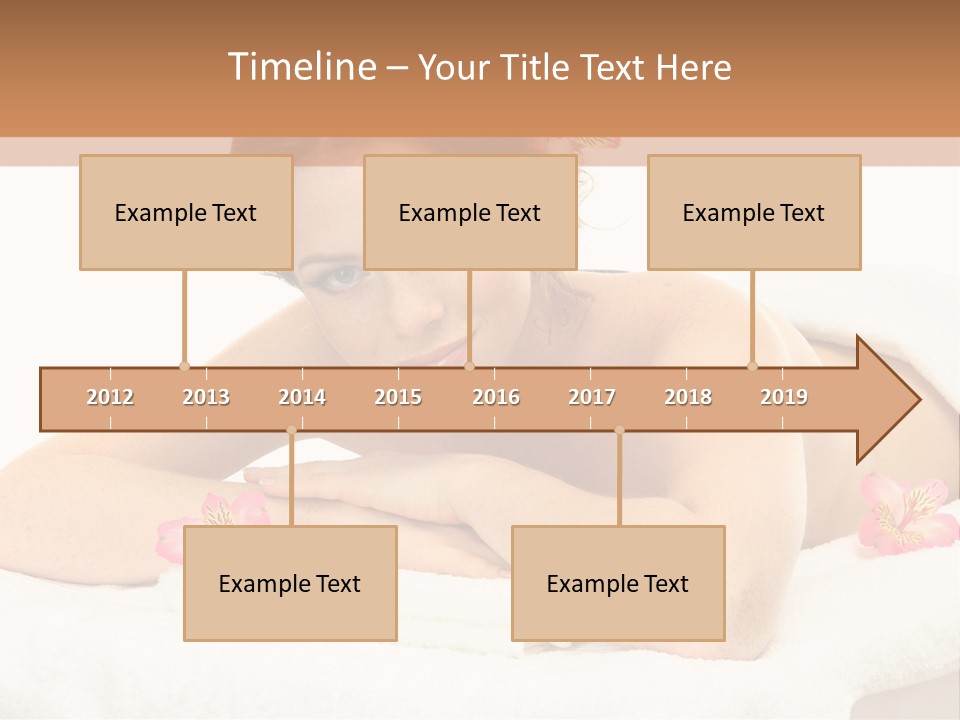 Timeline – Your Title Text Here

Example Text

Example Text

Example Text

2012
2013
2014
2015
2016
2017
2018
2019

Example Text

Example Text